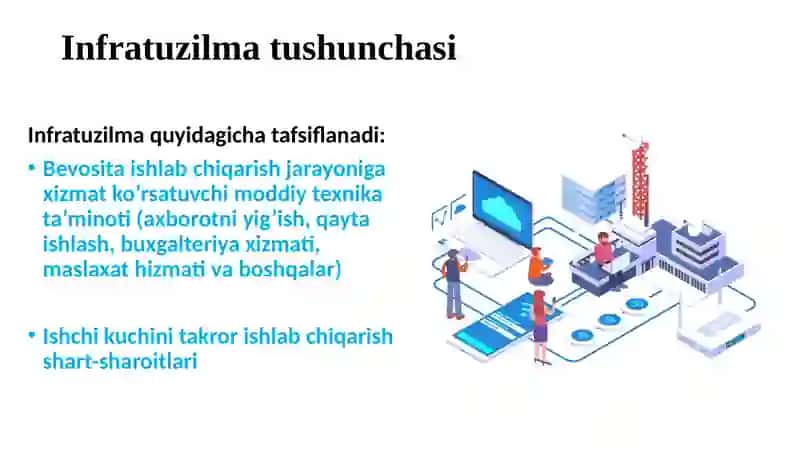 Infratuzilma tushunchasi

Infratuzilma quyidagicha tafsiflanadi:

• Bevosita ishlab chiqarish jarayoniga xizmat ko'rsatuvchi moddiy texnika ta'minoti (axborotni yig'ish, qayta ishlash, buxgalteriya xizmati, maslaxat hizmati va boshqalar)

• Ishchi kuchini takror ishlab chiqarish shart-sharoitlari